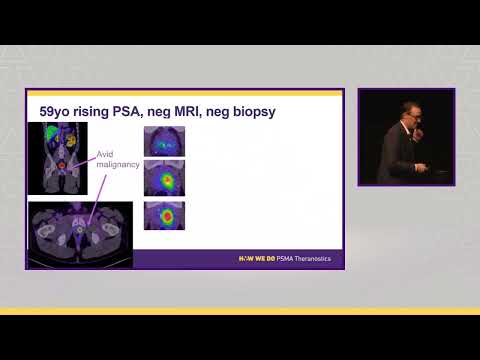 59yo rising PSA, neg MRI, neg biopsy

Avid malignancy

HOW WE DO PSMA Theranostics